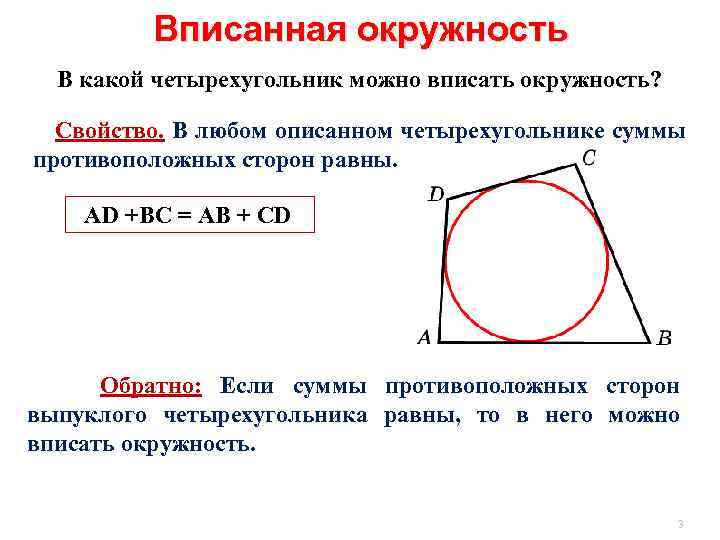 Вписанная окружность

В какой четырехугольник можно вписать окружность?

Свойство. В любом описанном четырехугольнике суммы противоположных сторон равны.

AD +BC = AB + CD

C

D

A

B

Обратно: Если суммы противоположных сторон выпуклого четырехугольника равны, то в него можно вписать окружность.

3